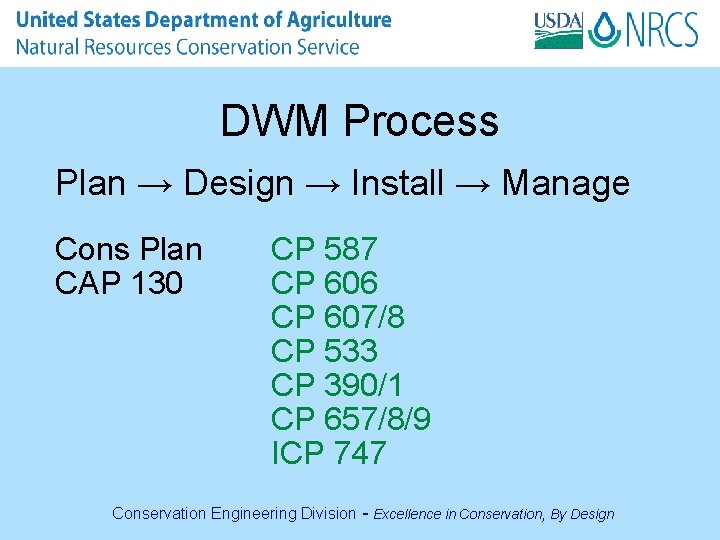 United States Department of Agriculture
Natural Resources Conservation Service

USDA NRCS

DWM Process

Plan → Design → Install → Manage

Cons Plan
CAP 130

CP 587
CP 606
CP 607/8
CP 533
CP 390/1
CP 657/8/9
ICP 747

Conservation Engineering Division - Excellence in Conservation, By Design